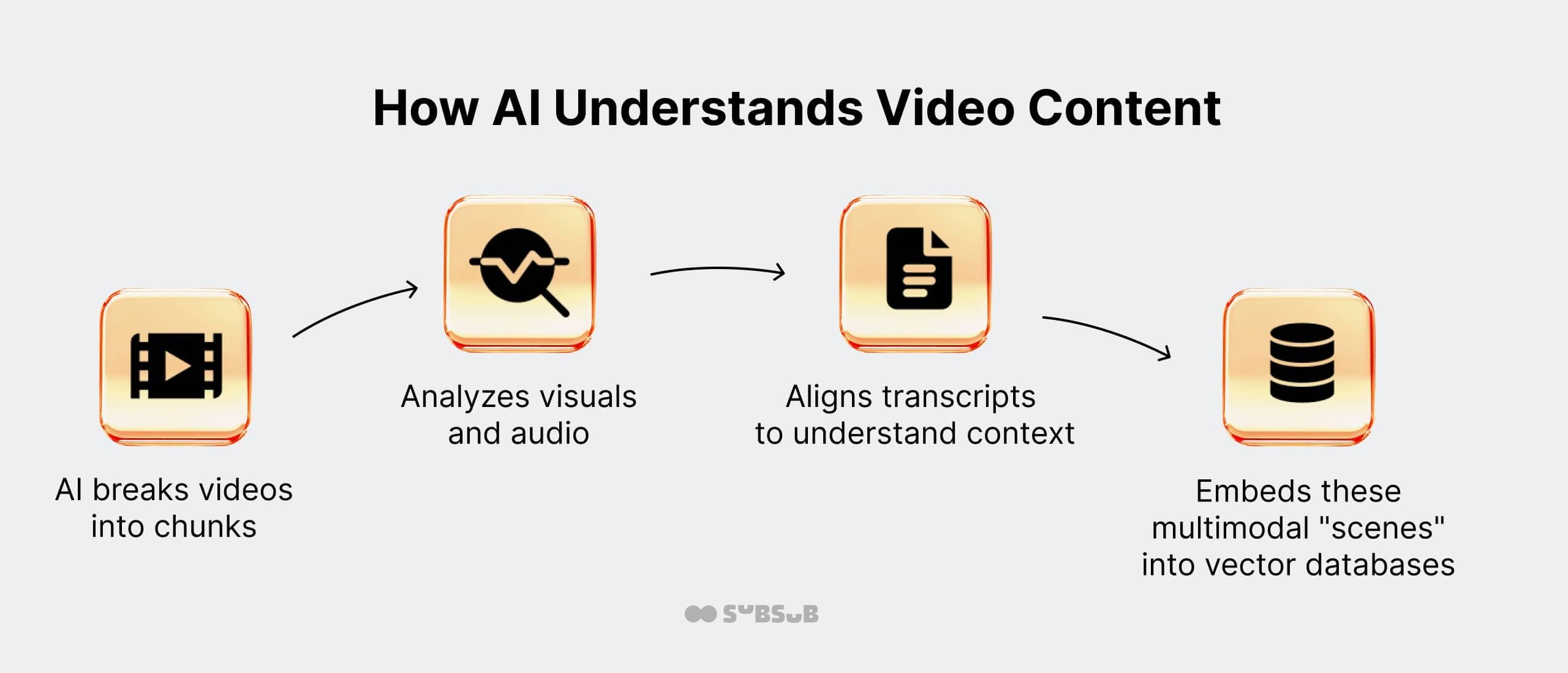 How AI Understands Video Content

AI breaks videos into chunks

Analyzes visuals and audio

Aligns transcripts to understand context

Embeds these multimodal "scenes" into vector databases

SUBSUB